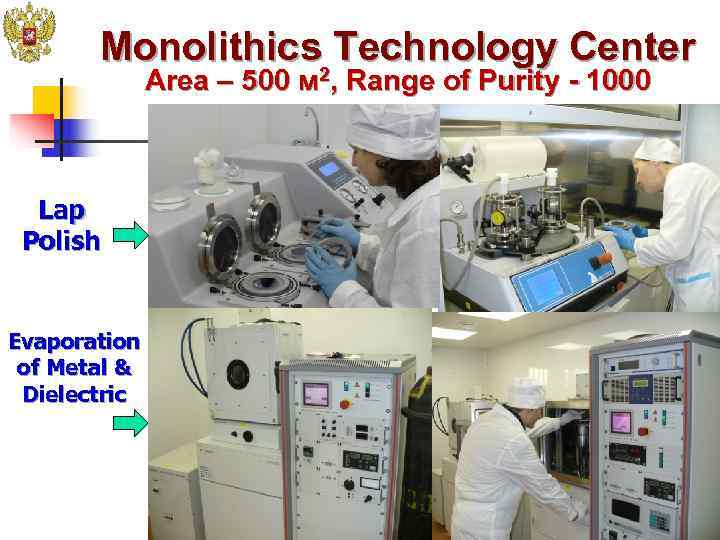 Monolithics Technology Center
Area – 500 м$^2$, Range of Purity - 1000

Lap Polish

Evaporation of Metal & Dielectric